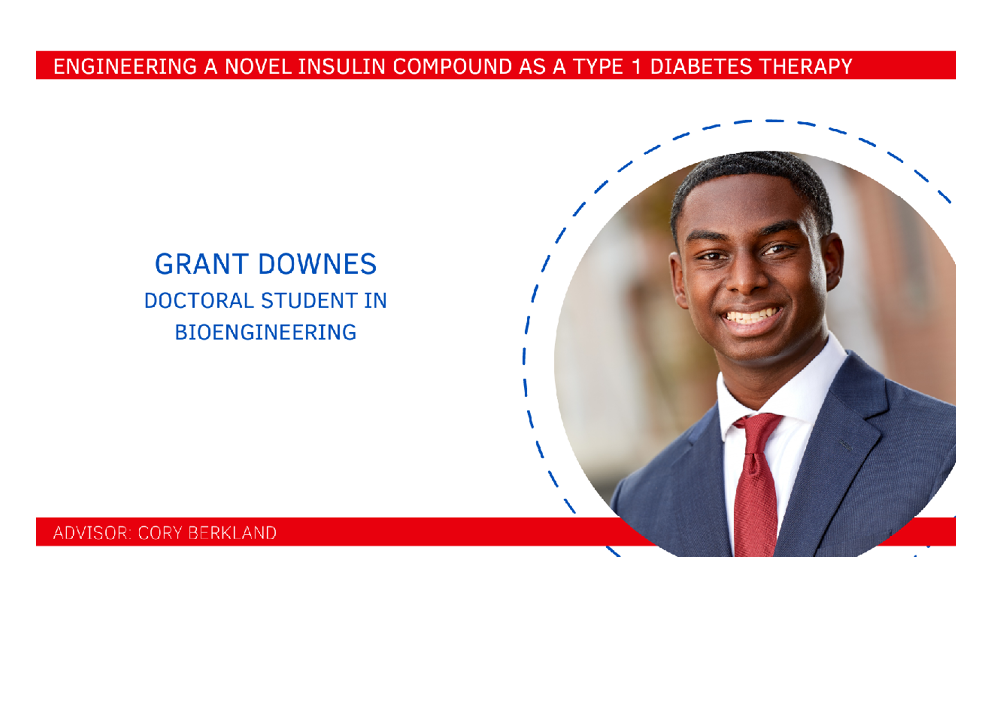 ENGINEERING A NOVEL INSULIN COMPOUND AS A TYPE 1 DIABETES THERAPY

GRANT DOWNES
DOCTORAL STUDENT IN BIOENGINEERING

ADVISOR: CORY BERKLAND